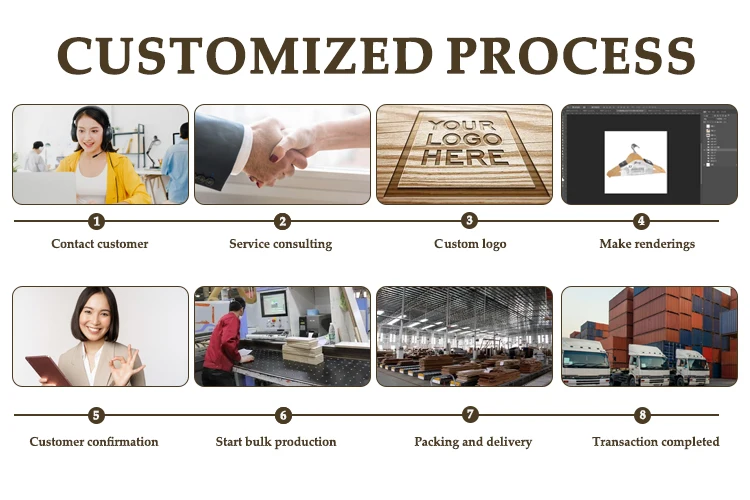 CUSTOMIZED PROCESS

YOUR LOGO HERE

1
Contact customer

2
Service consulting

3
Custom logo

4
Make renderings

5
Customer confirmation

6
Start bulk production

7
Packing and delivery

8
Transaction completed